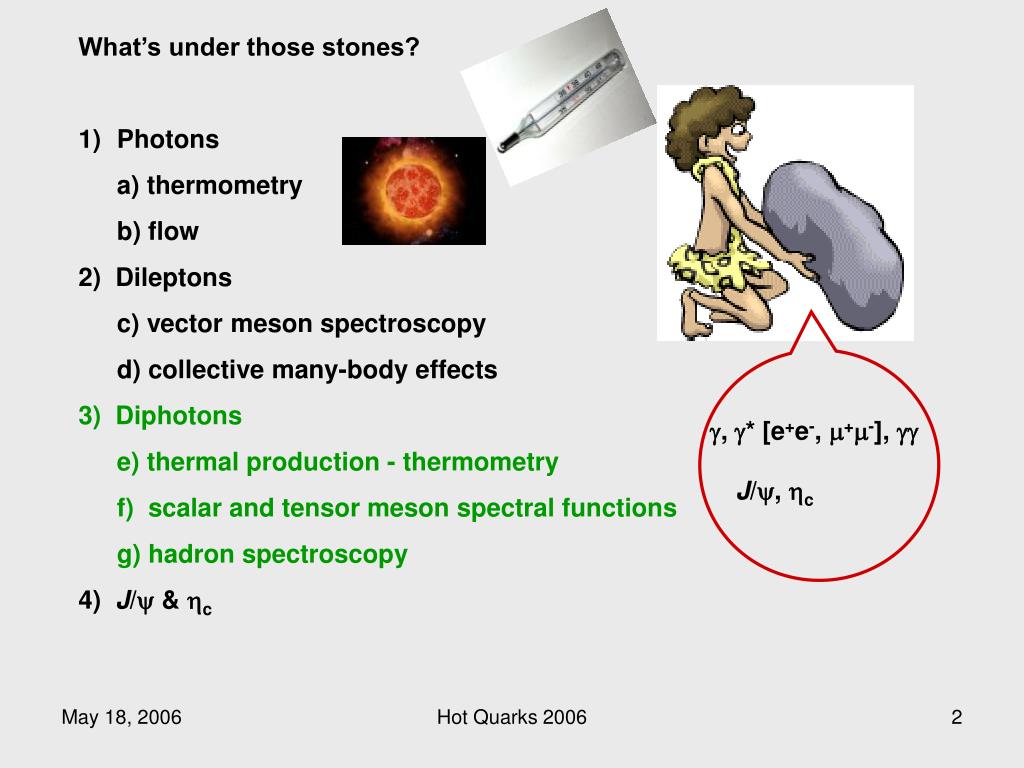 What's under those stones?

1) Photons

a) thermometry

b) flow

2) Dileptons

c) vector meson spectroscopy

d) collective many-body effects

3) Diphotons

e) thermal production - thermometry

f) scalar and tensor meson spectral functions

g) hadron spectroscopy

4) $J/\psi$ & $\eta_c$

$\gamma$, $\gamma^*$ [$e^+e^-$, $\mu^+\mu^-$], $\gamma\gamma$

$J/\psi$, $\eta_c$

May 18, 2006

Hot Quarks 2006

2